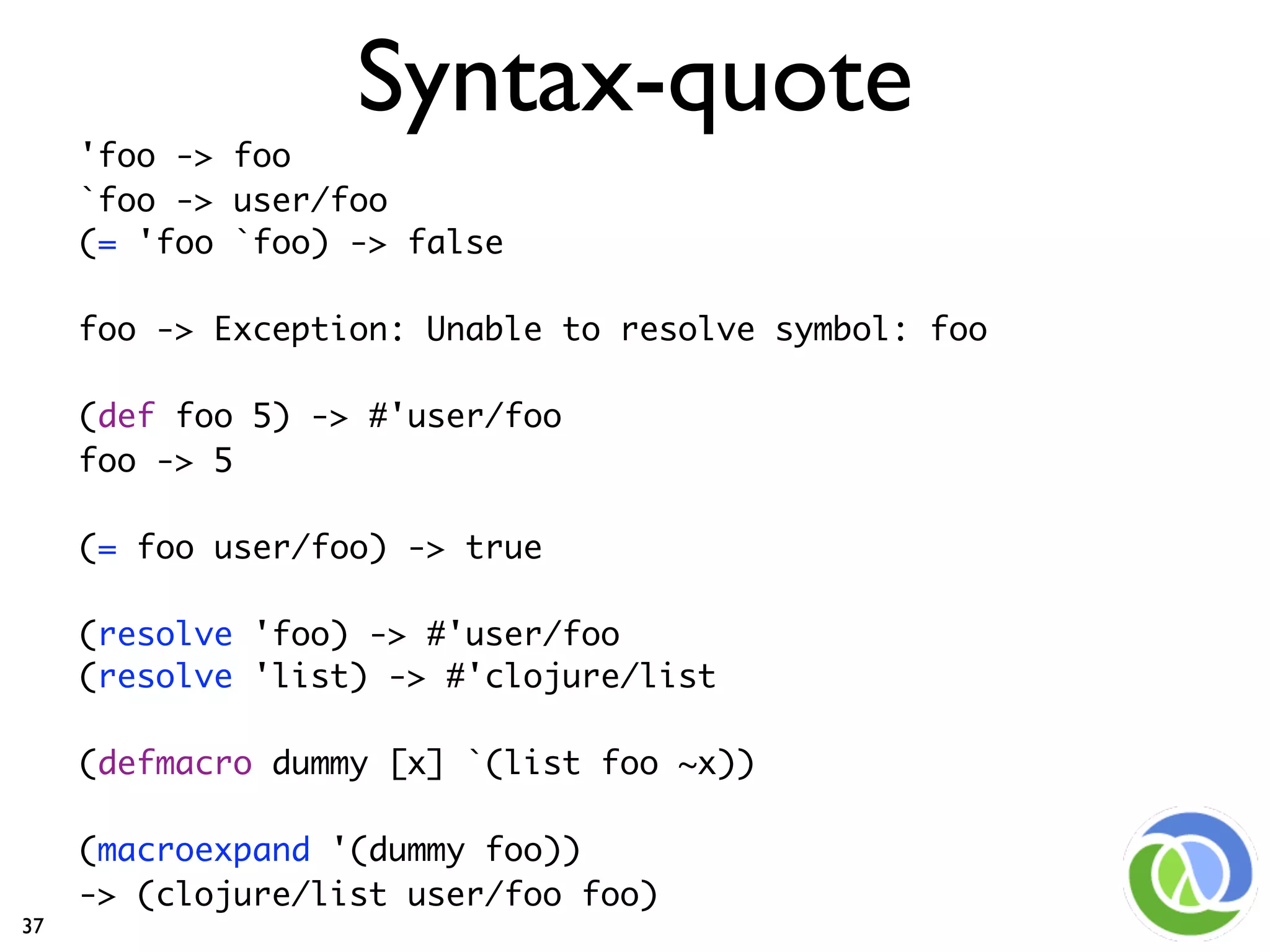 Syntax-quote

'foo -> foo
`foo -> user/foo
(= 'foo `foo) -> false

foo -> Exception: Unable to resolve symbol: foo

(def foo 5) -> #'user/foo
foo -> 5

(= foo user/foo) -> true

(resolve 'foo) -> #'user/foo
(resolve 'list) -> #'clojure/list

(defmacro dummy [x] `(list foo ~x))

(macroexpand '(dummy foo))
-> (clojure/list user/foo foo)

37